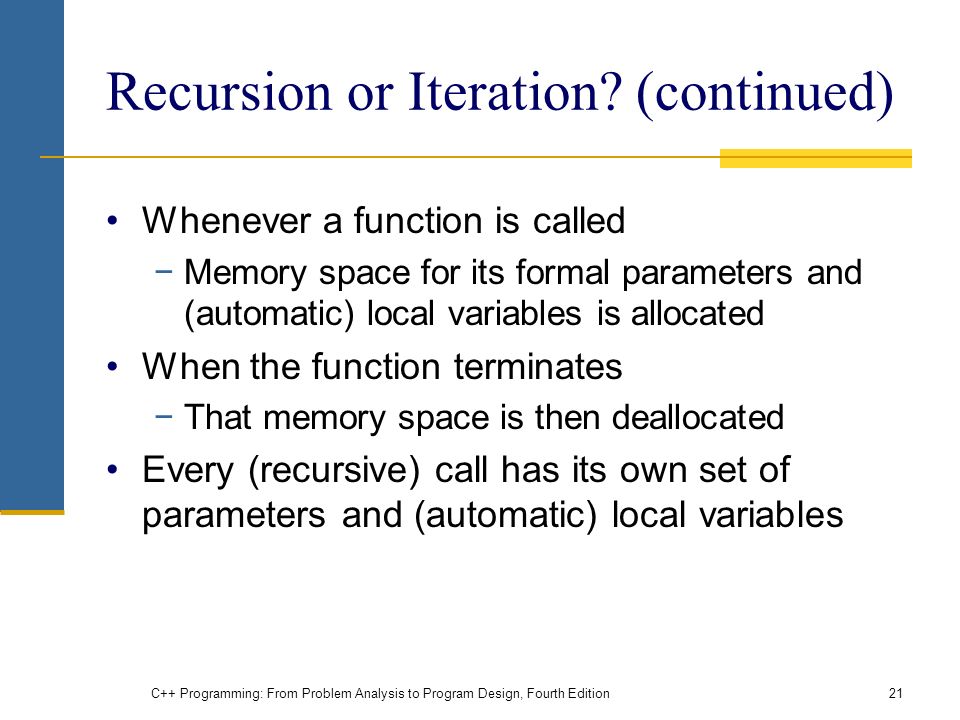 Recursion or Iteration? (continued)

• Whenever a function is called
 − Memory space for its formal parameters and (automatic) local variables is allocated
• When the function terminates
 − That memory space is then deallocated
• Every (recursive) call has its own set of parameters and (automatic) local variables

C++ Programming: From Problem Analysis to Program Design, Fourth Edition

21